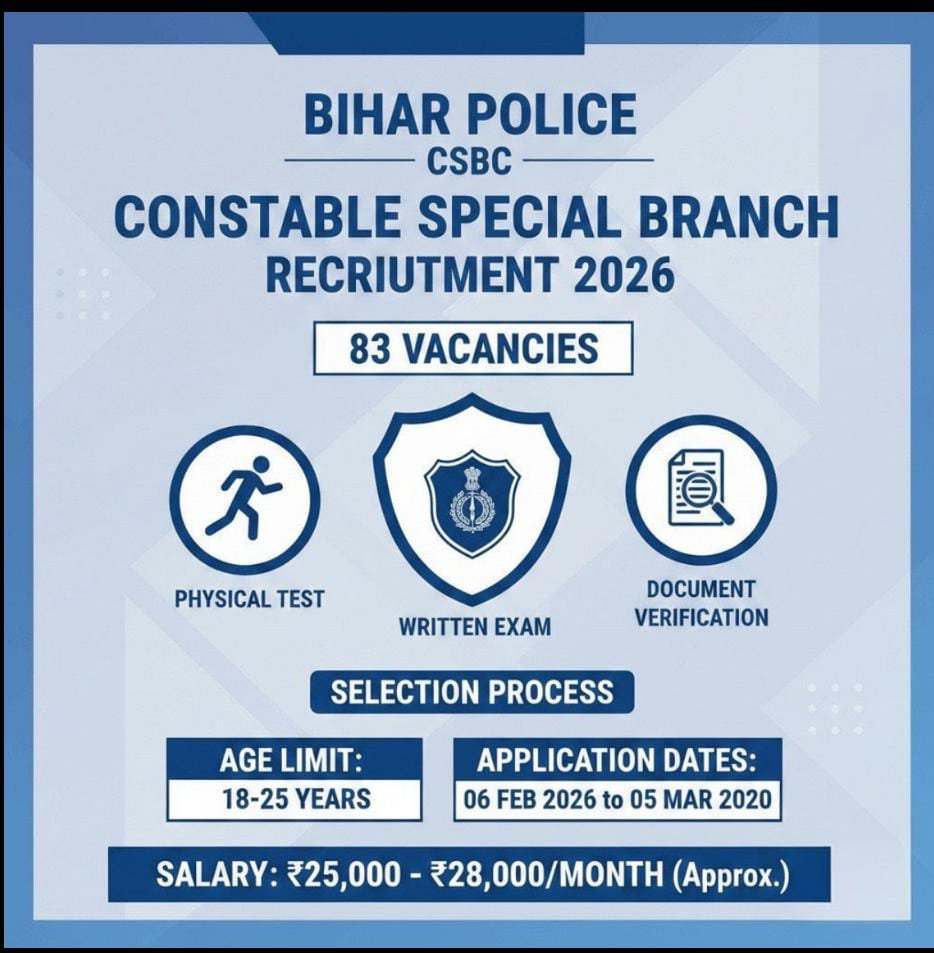 BIHAR POLICE
CSBC
CONSTABLE SPECIAL BRANCH
RECRIUTMENT 2026

83 VACANCIES

PHYSICAL TEST

WRITTEN EXAM

DOCUMENT VERIFICATION

SELECTION PROCESS

AGE LIMIT:
18-25 YEARS

APPLICATION DATES:
06 FEB 2026 to 05 MAR 2020

SALARY: ₹25,000 - ₹28,000/MONTH (Approx.)